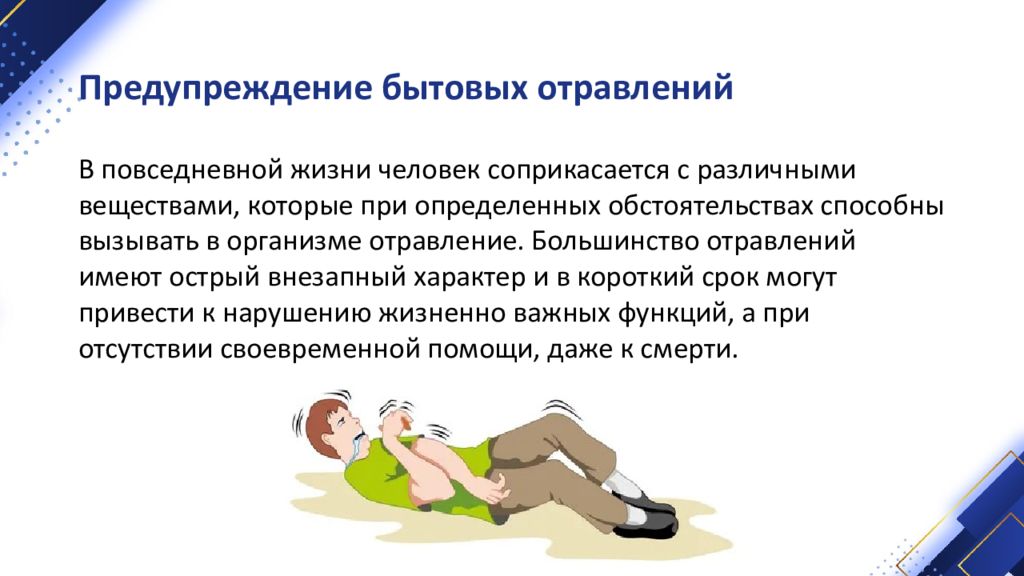 Предупреждение бытовых отравлений

В повседневной жизни человек соприкасается с различными веществами, которые при определенных обстоятельствах способны вызывать в организме отравление. Большинство отравлений имеют острый внезапный характер и в короткий срок могут привести к нарушению жизненно важных функций, а при отсутствии своевременной помощи, даже к смерти.